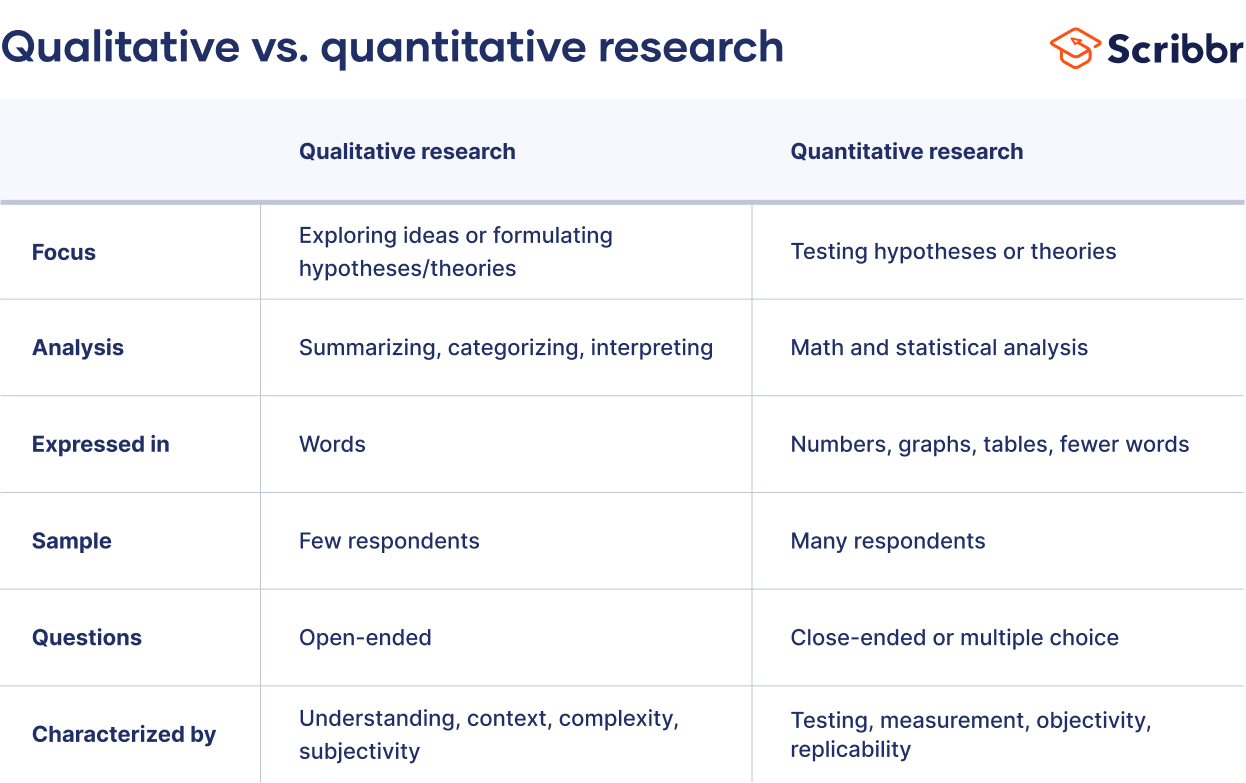 Qualitative vs. quantitative research

Scribbr

| | Qualitative research | Quantitative research |
|---|---|---|
| Focus | Exploring ideas or formulating hypotheses/theories | Testing hypotheses or theories |
| Analysis | Summarizing, categorizing, interpreting | Math and statistical analysis |
| Expressed in | Words | Numbers, graphs, tables, fewer words |
| Sample | Few respondents | Many respondents |
| Questions | Open-ended | Close-ended or multiple choice |
| Characterized by | Understanding, context, complexity, subjectivity | Testing, measurement, objectivity, replicability |